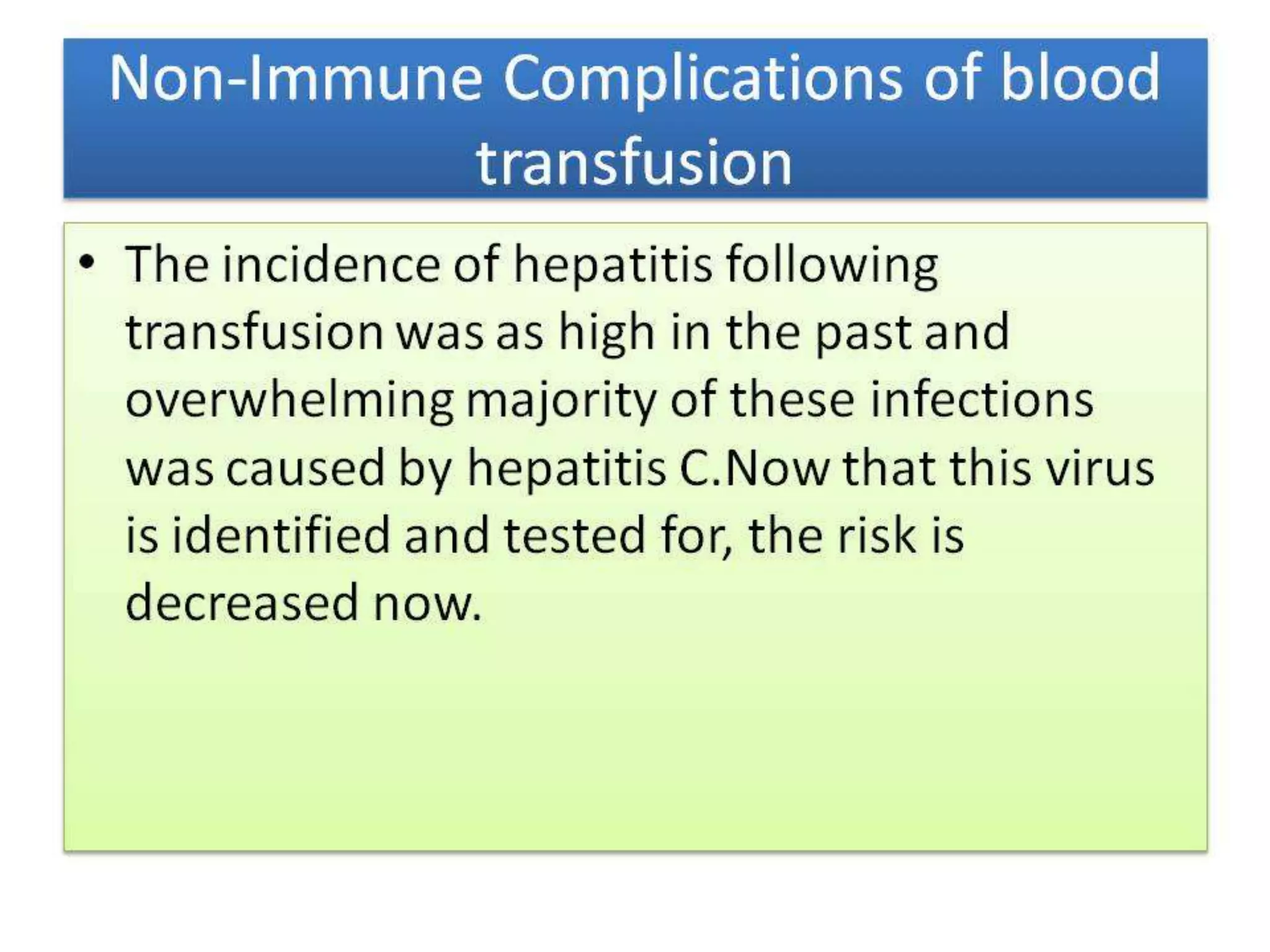 Non-Immune Complications of blood transfusion

• The incidence of hepatitis following transfusion was as high in the past and overwhelming majority of these infections was caused by hepatitis C.Now that this virus is identified and tested for, the risk is decreased now.